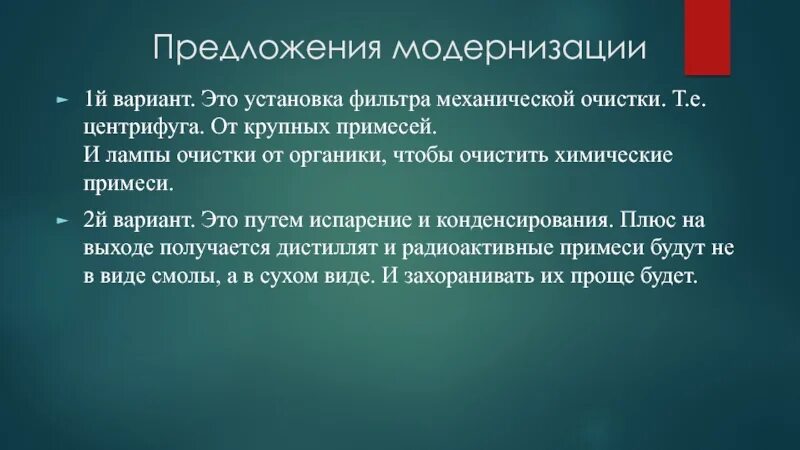 Предложения модернизации

1й вариант. Это установка фильтра механической очистки. Т.е. центрифуга. От крупных примесей.
И лампы очистки от органики, чтобы очистить химические примеси.

2й вариант. Это путем испарение и конденсирования. Плюс на выходе получается дистиллят и радиоактивные примеси будут не в виде смолы, а в сухом виде. И захоранивать их проще будет.